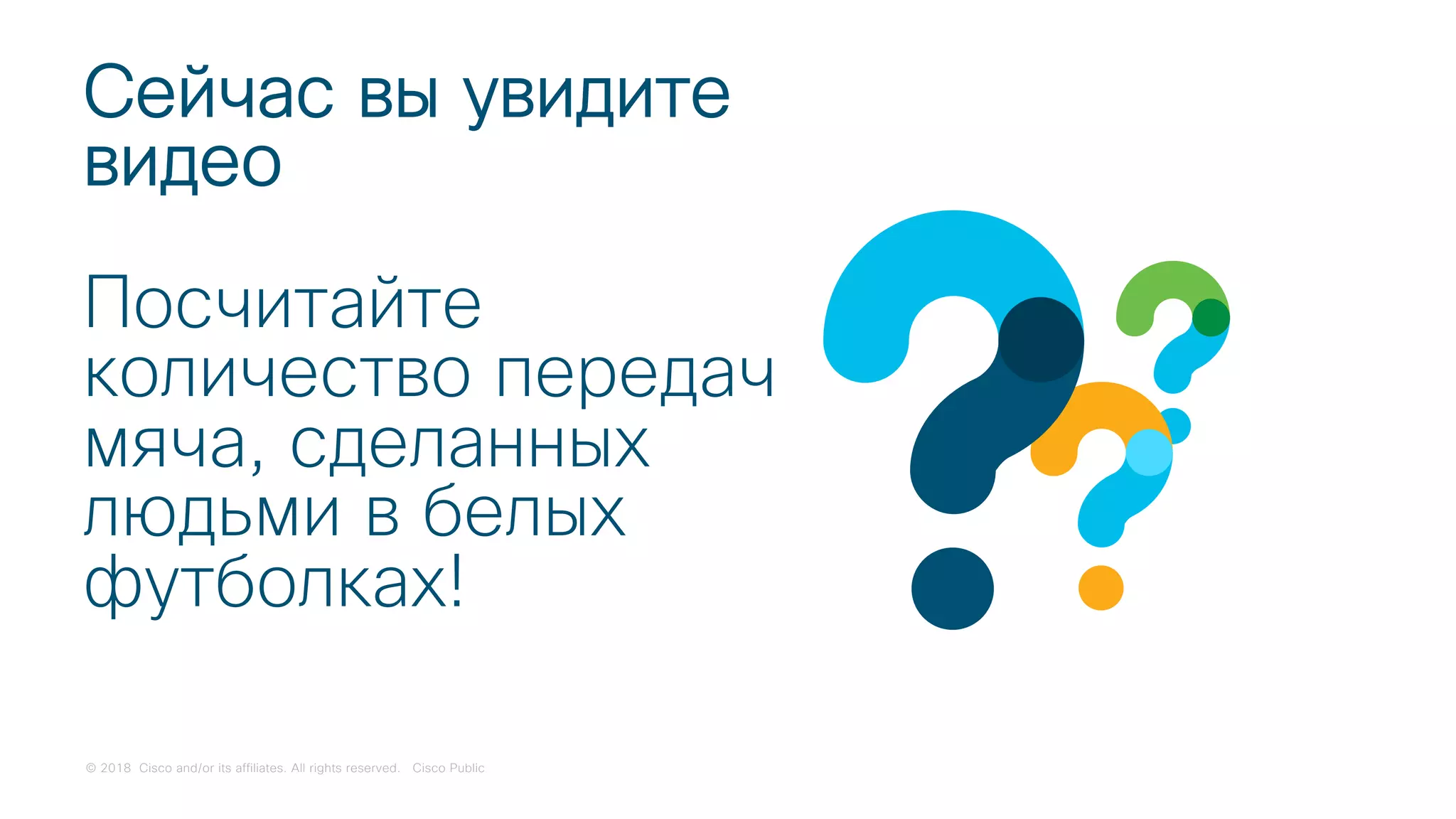 Сейчас вы увидите видео

Посчитайте количество передач мяча, сделанных людьми в белых футболках!

© 2018 Cisco and/or its affiliates. All rights reserved. Cisco Public